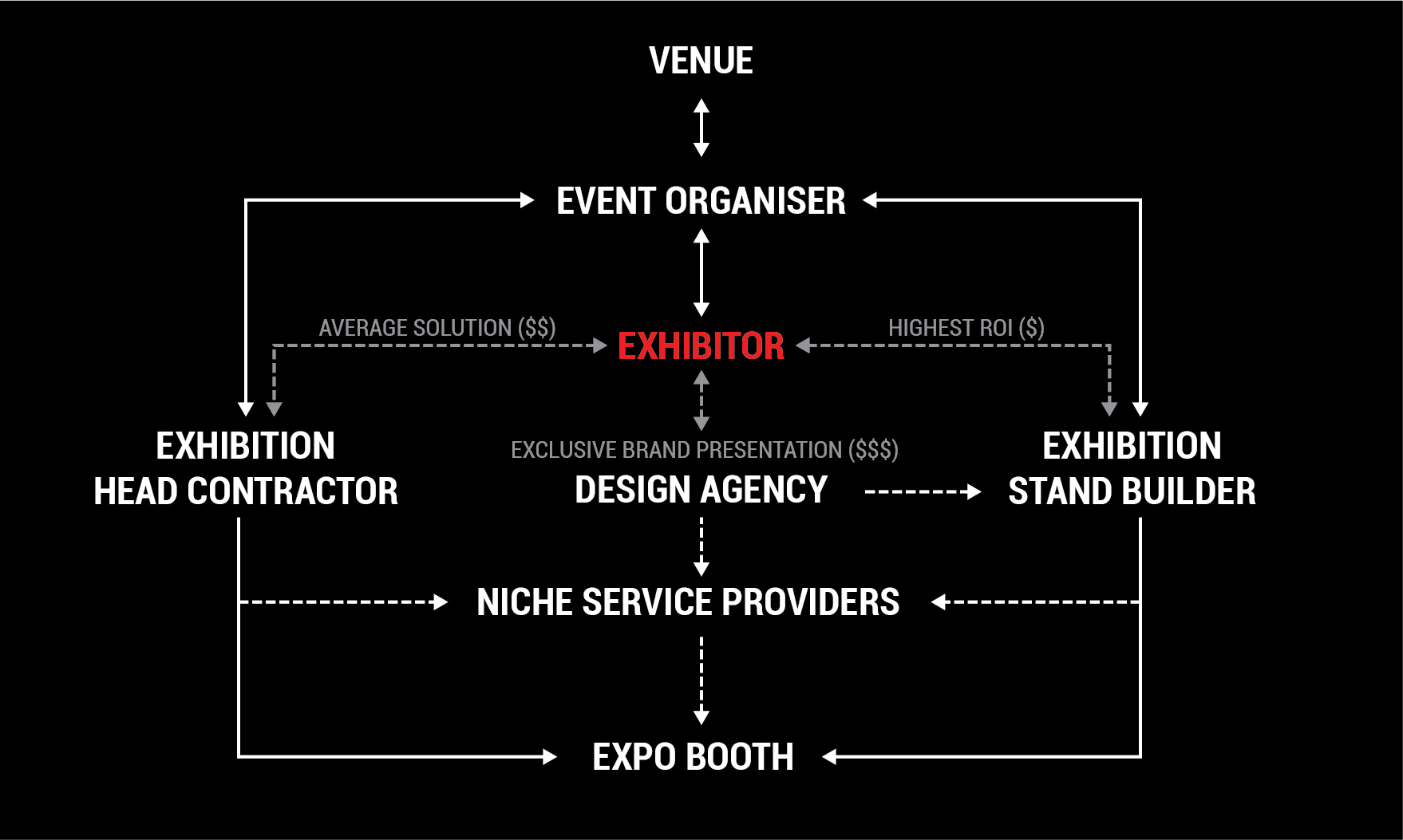 VENUE

EVENT ORGANISER

AVERAGE SOLUTION (\$\$)

EXHIBITOR

HIGHEST ROI (\$)

EXHIBITION HEAD CONTRACTOR

EXCLUSIVE BRAND PRESENTATION (\$\$\$)

DESIGN AGENCY

EXHIBITION STAND BUILDER

NICHE SERVICE PROVIDERS

EXPO BOOTH